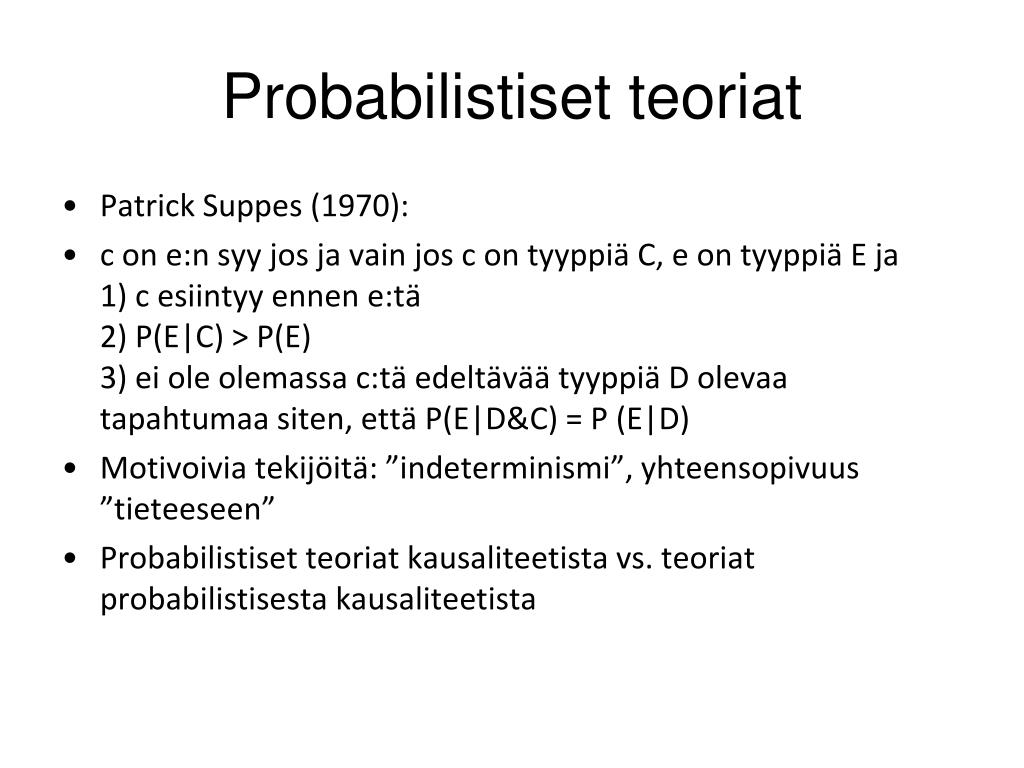 Probabilistiset teoriat

• Patrick Suppes (1970):

• c on e:n syy jos ja vain jos c on tyyppiä C, e on tyyppiä E ja
1) c esiintyy ennen e:tä
2) $P(E|C) > P(E)$
3) ei ole olemassa c:tä edeltävää tyyppiä D olevaa tapahtumaa siten, että $P(E|D\&C) = P(E|D)$

• Motivoivia tekijöitä: ”indeterminismi”, yhteensopivuus ”tieteeseen”

• Probabilistiset teoriat kausaliteetista vs. teoriat probabilistisesta kausaliteetista